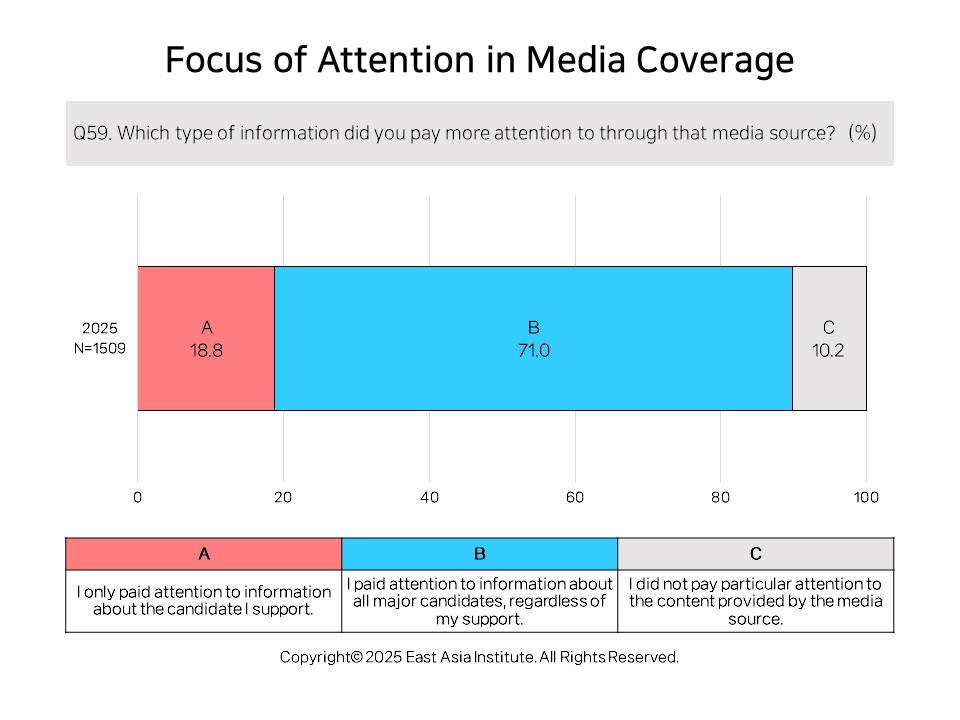 Focus of Attention in Media Coverage

Q59. Which type of information did you pay more attention to through that media source? (%)

2025
N=1509

A
18.8

B
71.0

C
10.2

0 20 40 60 80 100

| A | B | C |
|---|---|---|
| I only paid attention to information about the candidate I support. | I paid attention to information about all major candidates, regardless of my support. | I did not pay particular attention to the content provided by the media source. |

Copyright© 2025 East Asia Institute. All Rights Reserved.